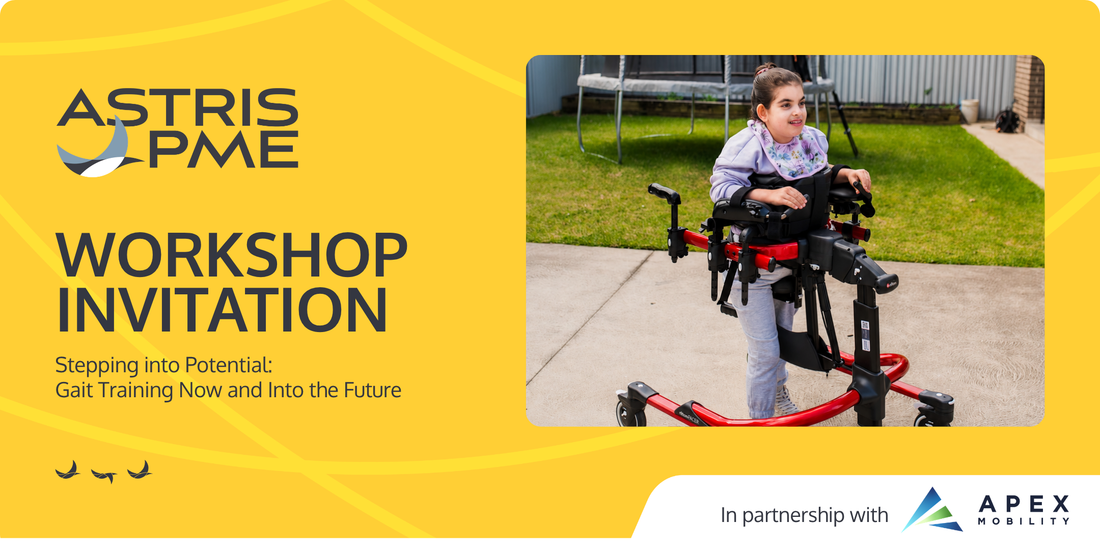 ASTRIS PME

WORKSHOP INVITATION

Stepping into Potential:
Gait Training Now and Into the Future

In partnership with APEX MOBILITY